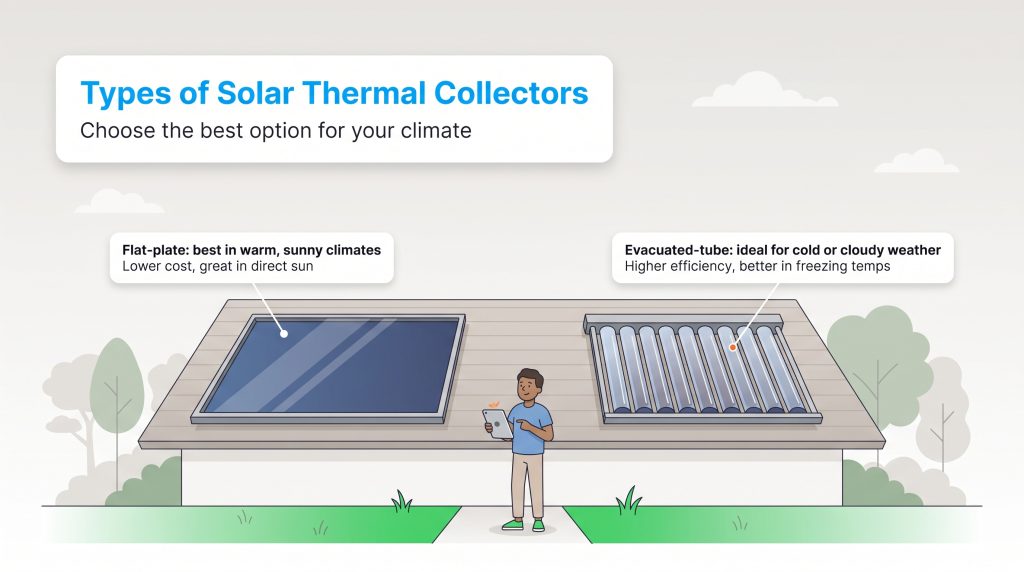 Types of Solar Thermal Collectors
Choose the best option for your climate

Flat-plate: best in warm, sunny climates
Lower cost, great in direct sun

Evacuated-tube: ideal for cold or cloudy weather
Higher efficiency, better in freezing temps